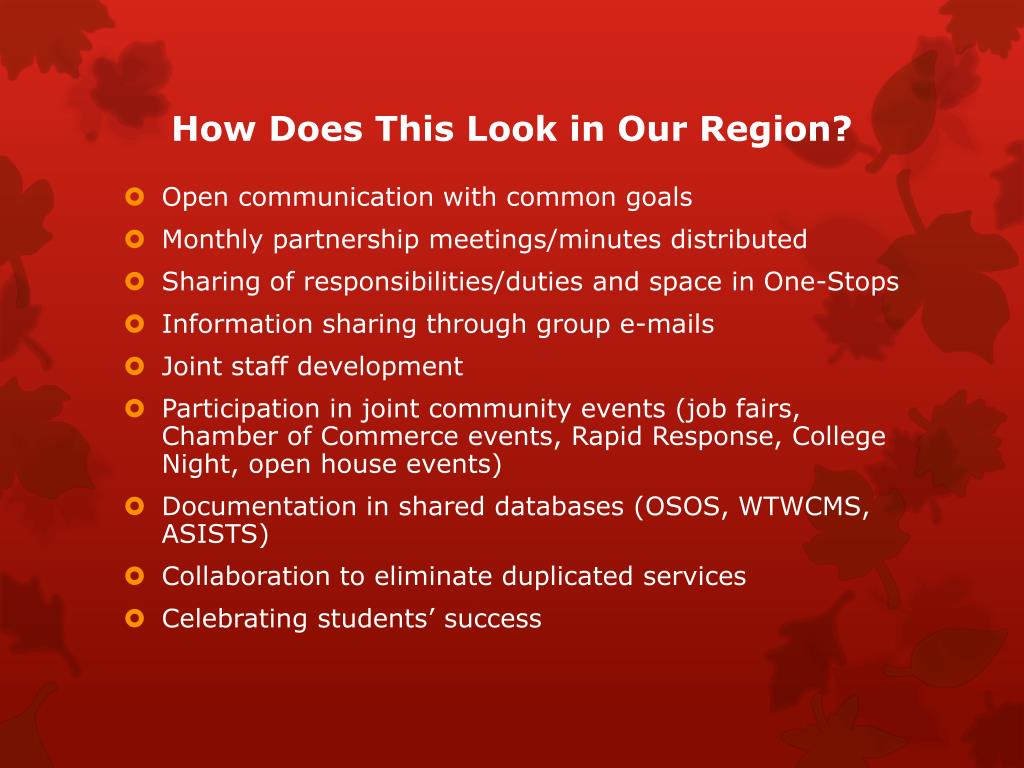 How Does This Look in Our Region?

- Open communication with common goals
- Monthly partnership meetings/minutes distributed
- Sharing of responsibilities/duties and space in One-Stops
- Information sharing through group e-mails
- Joint staff development
- Participation in joint community events (job fairs, Chamber of Commerce events, Rapid Response, College Night, open house events)
- Documentation in shared databases (OSOS, WTWCMS, ASISTS)
- Collaboration to eliminate duplicated services
- Celebrating students’ success